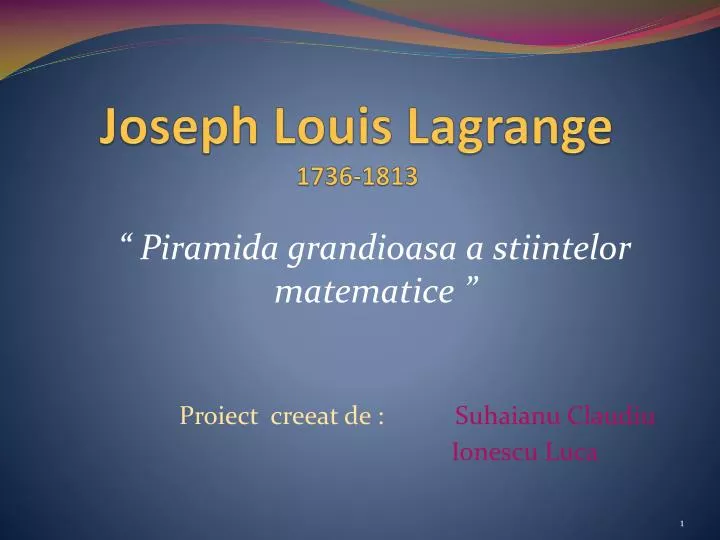 Joseph Louis Lagrange
1736-1813

“ Piramida grandioasa a stiintelor matematice ”

Proiect creeat de : Suhaianu Claudiu
Ionescu Luca

1